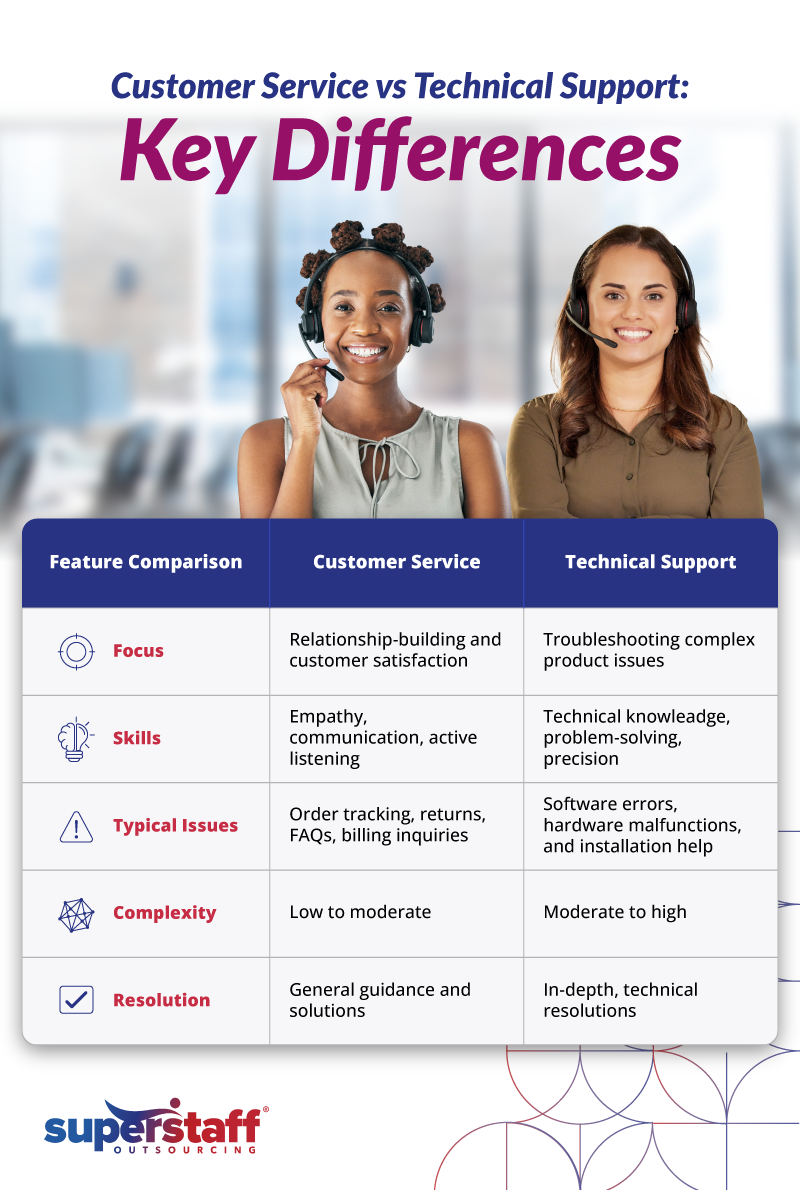 Customer Service vs Technical Support:
Key Differences

| Feature Comparison | Customer Service | Technical Support |
|---|---|---|
| Focus | Relationship-building and customer satisfaction | Troubleshooting complex product issues |
| Skills | Empathy, communication, active listening | Technical knowleadge, problem-solving, precision |
| Typical Issues | Order tracking, returns, FAQs, billing inquiries | Software errors, hardware malfunctions, and installation help |
| Complexity | Low to moderate | Moderate to high |
| Resolution | General guidance and solutions | In-depth, technical resolutions |

superstaff®
OUTSOURCING